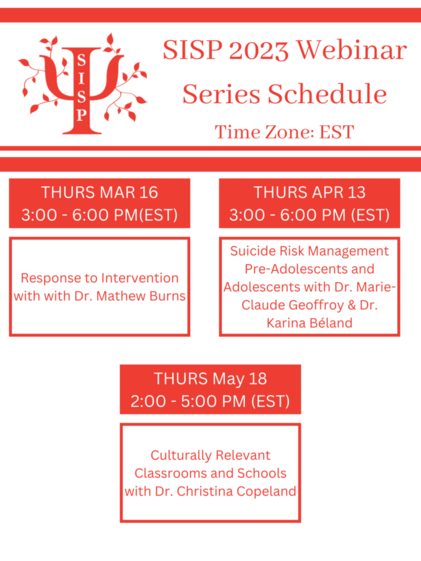 SISP

SISP 2023 Webinar Series Schedule

Time Zone: EST

THURS MAR 16
3:00 - 6:00 PM(EST)

Response to Intervention with with Dr. Mathew Burns

THURS APR 13
3:00 - 6:00 PM (EST)

Suicide Risk Management Pre-Adolescents and Adolescents with Dr. Marie-Claude Geoffroy & Dr. Karina Béland

THURS May 18
2:00 - 5:00 PM (EST)

Culturally Relevant Classrooms and Schools with Dr. Christina Copeland